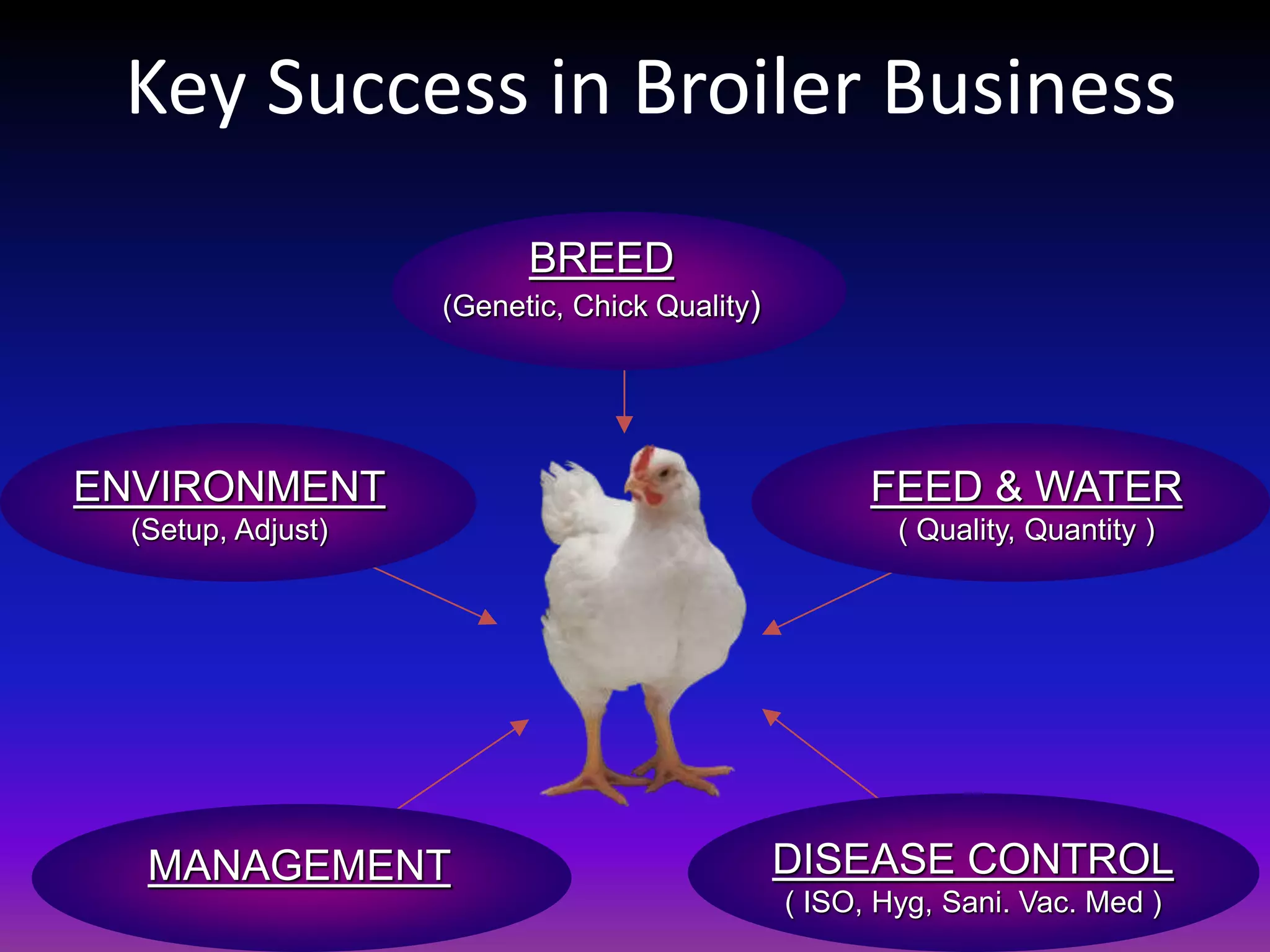 Key Success in Broiler Business

BREED
(Genetic, Chick Quality)

ENVIRONMENT
(Setup, Adjust)

FEED & WATER
( Quality, Quantity )

MANAGEMENT

DISEASE CONTROL
( ISO, Hyg, Sani. Vac. Med )